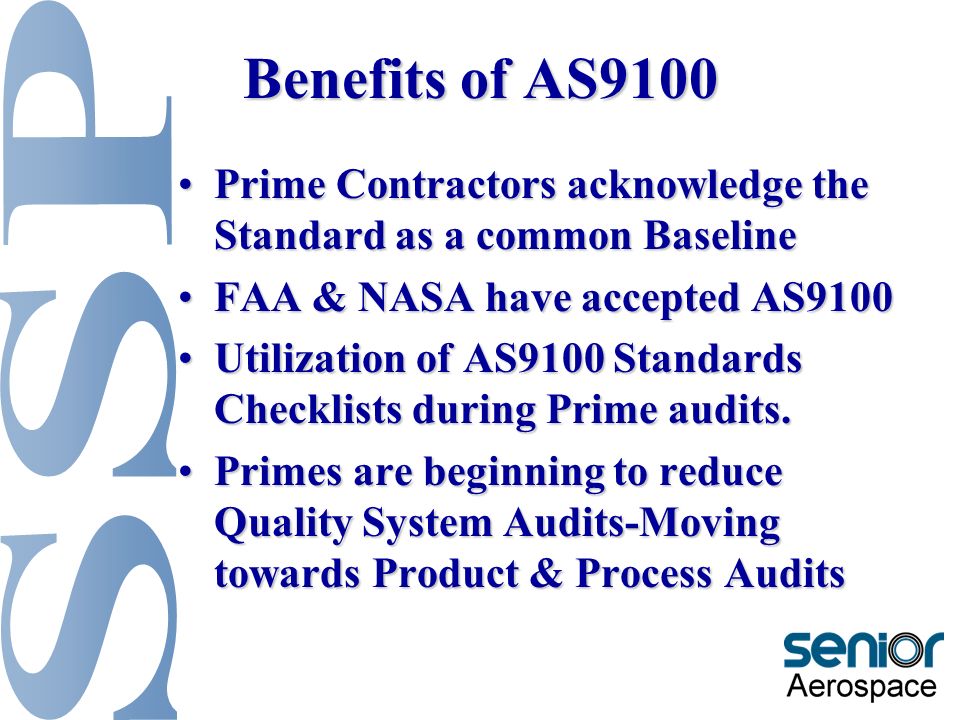 SSP

Benefits of AS9100

• Prime Contractors acknowledge the Standard as a common Baseline
• FAA & NASA have accepted AS9100
• Utilization of AS9100 Standards Checklists during Prime audits.
• Primes are beginning to reduce Quality System Audits-Moving towards Product & Process Audits

senior
Aerospace